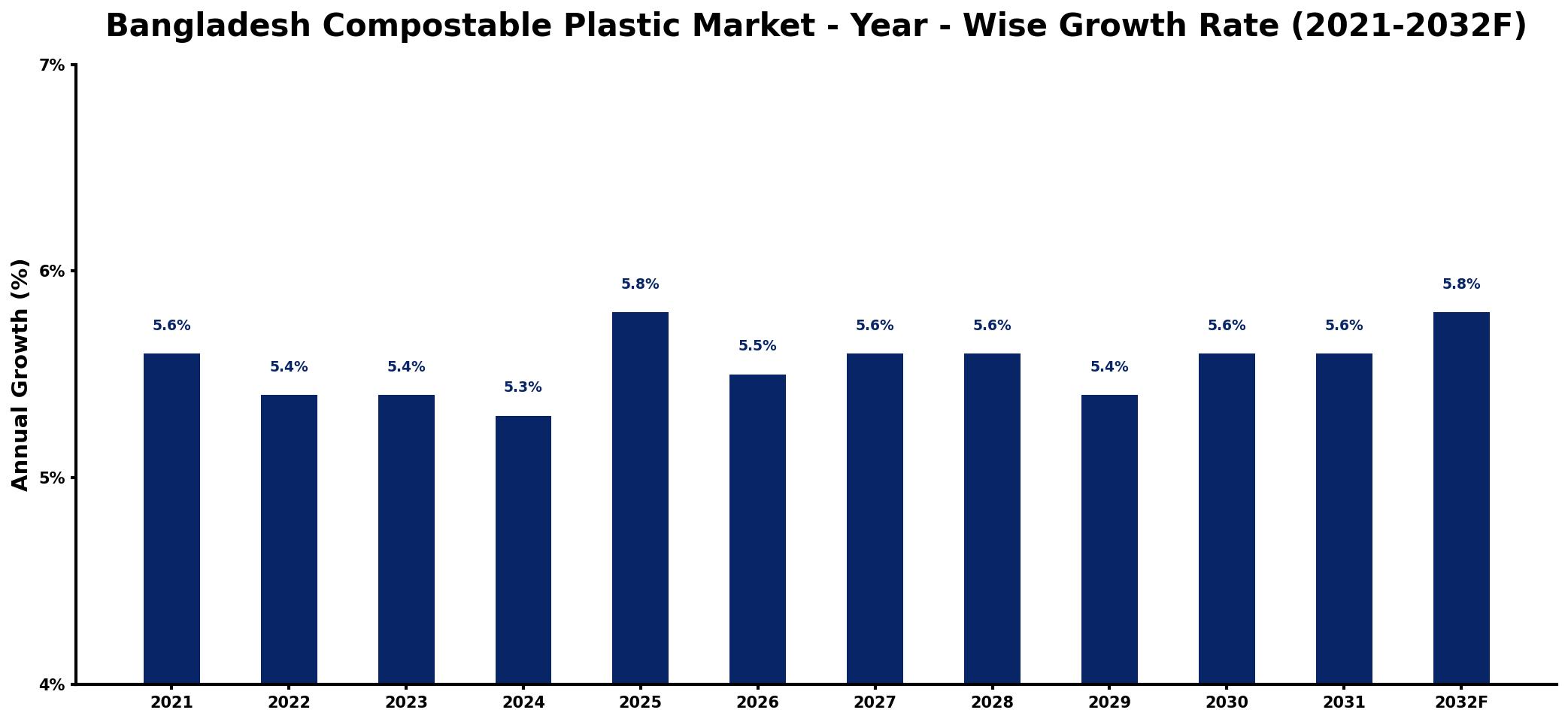 Bangladesh Compostable Plastic Market - Year - Wise Growth Rate (2021-2032F)

Annual Growth (%)

7%
6%
5%
4%

5.6%
5.4%
5.4%
5.3%
5.8%
5.5%
5.6%
5.6%
5.4%
5.6%
5.6%
5.8%

2021
2022
2023
2024
2025
2026
2027
2028
2029
2030
2031
2032F